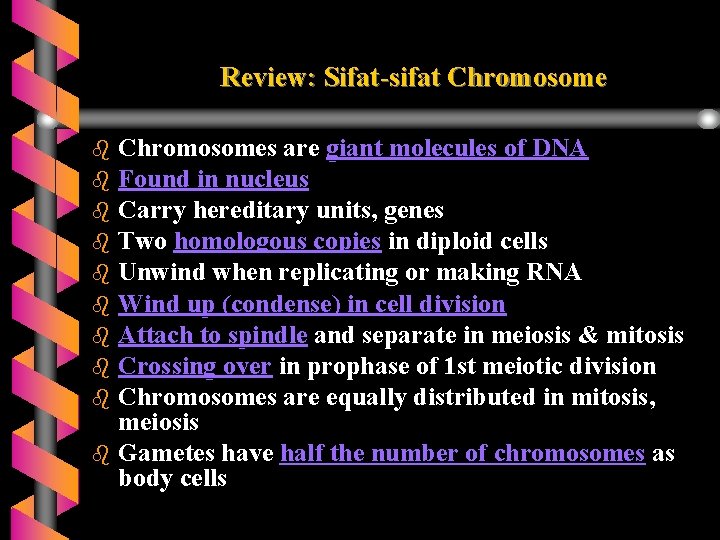 Review: Sifat-sifat Chromosome

- Chromosomes are giant molecules of DNA
- Found in nucleus
- Carry hereditary units, genes
- Two homologous copies in diploid cells
- Unwind when replicating or making RNA
- Wind up (condense) in cell division
- Attach to spindle and separate in meiosis & mitosis
- Crossing over in prophase of 1st meiotic division
- Chromosomes are equally distributed in mitosis, meiosis
- Gametes have half the number of chromosomes as body cells